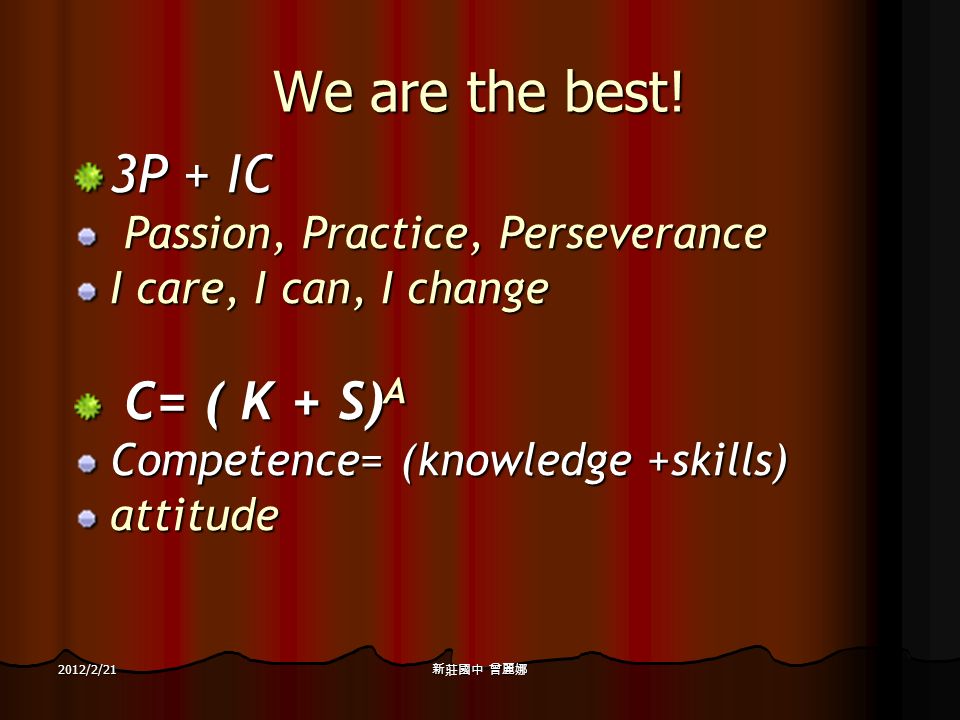 We are the best!

3P + IC

Passion, Practice, Perseverance

I care, I can, I change

$C= ( K + S)^A$

Competence= (knowledge +skills)

attitude

2012/2/21

新莊國中 曾麗娜